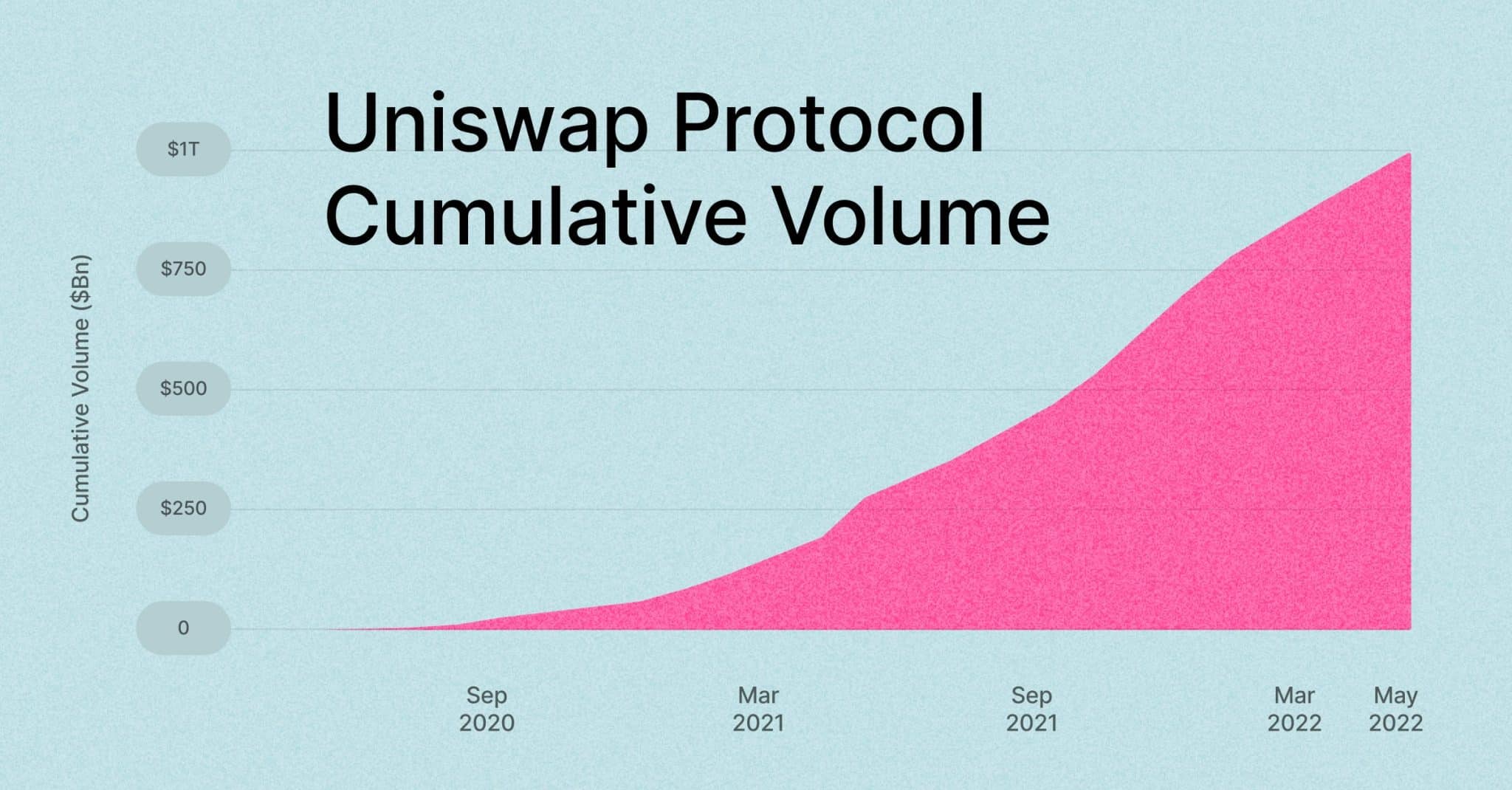 Uniswap Protocol
Cumulative Volume

Cumulative Volume ($Bn)

$1T
$750
$500
$250
0

Sep
2020

Mar
2021

Sep
2021

Mar
2022

May
2022